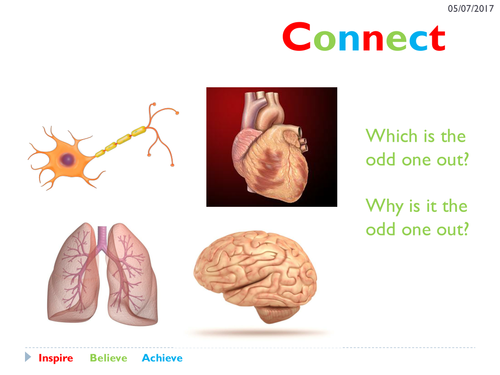 05/07/2017

Connect

Which is the odd one out?

Why is it the odd one out?

Inspire Believe Achieve